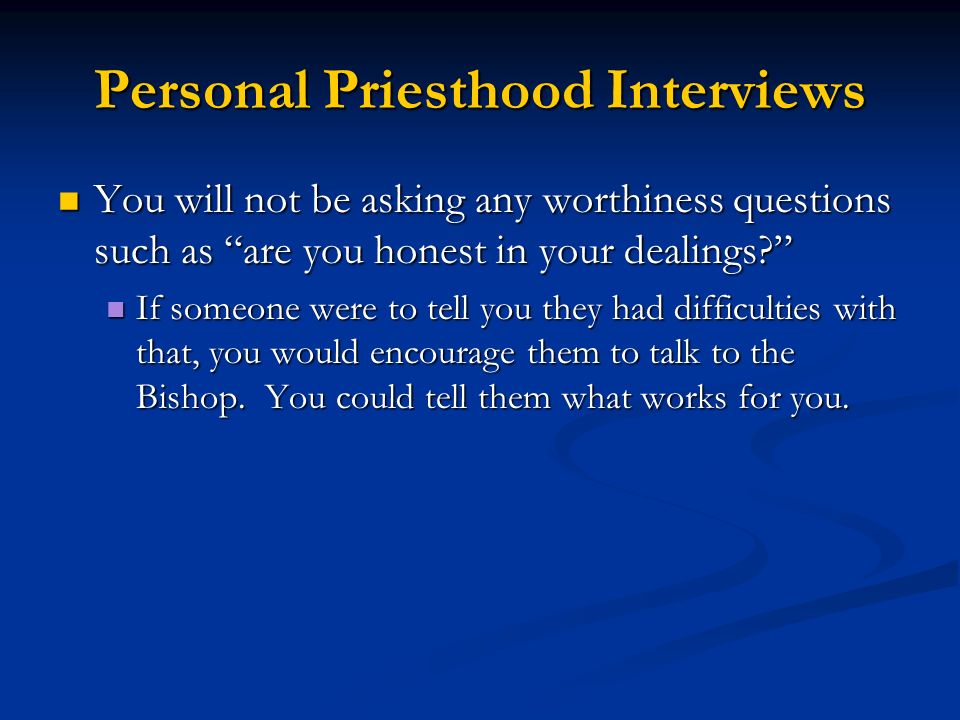 Personal Priesthood Interviews

You will not be asking any worthiness questions such as “are you honest in your dealings?”

If someone were to tell you they had difficulties with that, you would encourage them to talk to the Bishop. You could tell them what works for you.